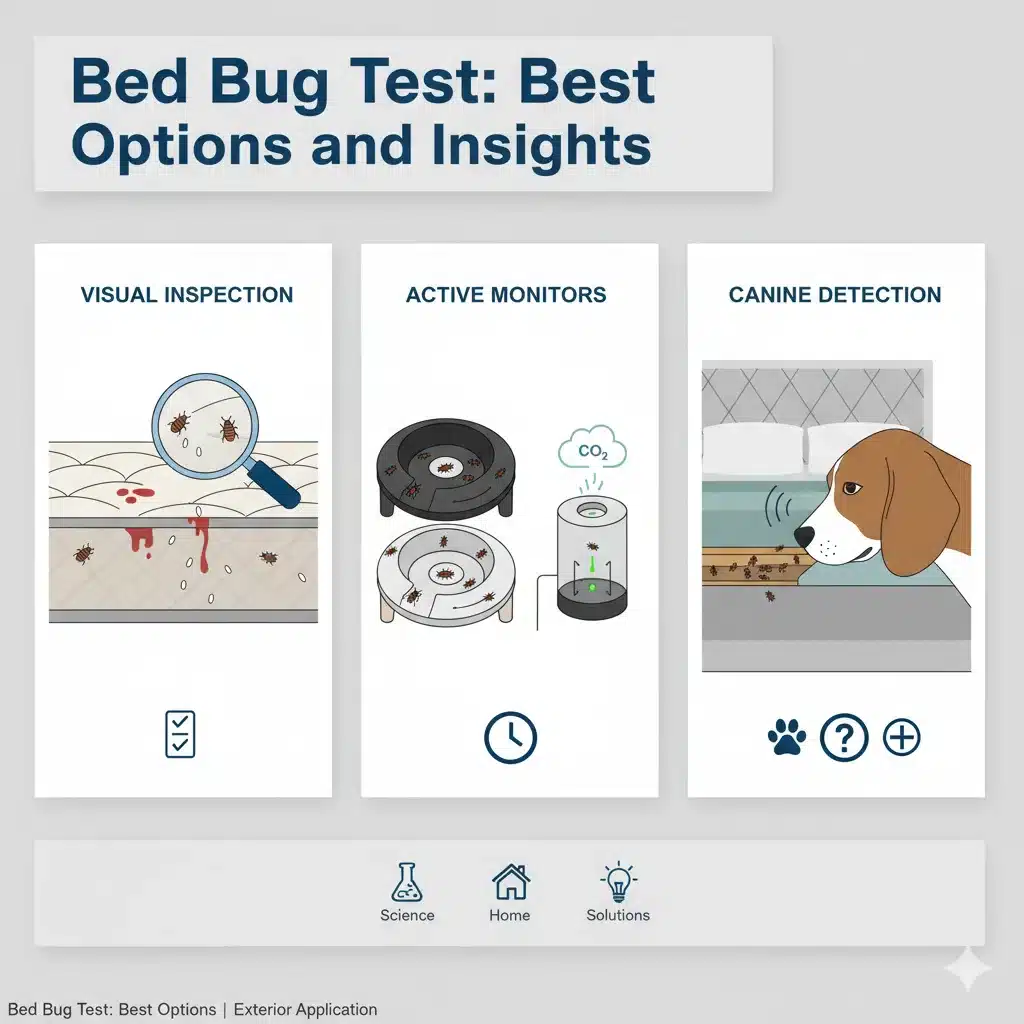 Bed Bug Test: Best Options and Insights

VISUAL INSPECTION

ACTIVE MONITORS

$CO_2$

CANINE DETECTION

Science

Home

Solutions

Bed Bug Test: Best Options | Exterior Application